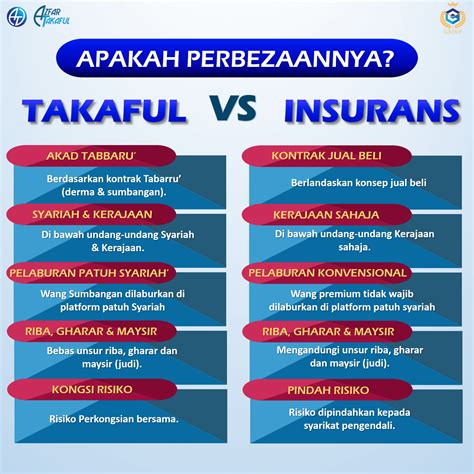 AZFAR TAKAFUL

APAKAH PERBEZAANNYA?

TAKAFUL VS INSURANS

AKAD TABBARU'

Berdasarkan kontrak Tabarru' (derma & sumbangan).

SYARIAH & KERAJAAN

Di bawah undang-undang Syariah & Kerajaan.

PELABURAN PATUH SYARIAH'

Wang Sumbangan dilaburkan di platform patuh Syariah

RIBA, GHARAR & MAYSIR

Bebas unsur riba, gharar dan maysir (judi).

KONGSI RISIKO

Risiko Perkongsian bersama.

KONTRAK JUAL BELI

Berlandaskan konsep jual beli

KERAJAAN SAHAJA

Di bawah undang-undang Kerajaan sahaja.

PELABURAN KONVENSIONAL

Wang premium tidak wajib dilaburkan di platform patuh syariah

RIBA, GHARAR & MAYSIR

Mengandungi unsur riba, gharar dan maysir (judi).

PINDAH RISIKO

Risiko dipindahkan kepada syarikat pengendali.